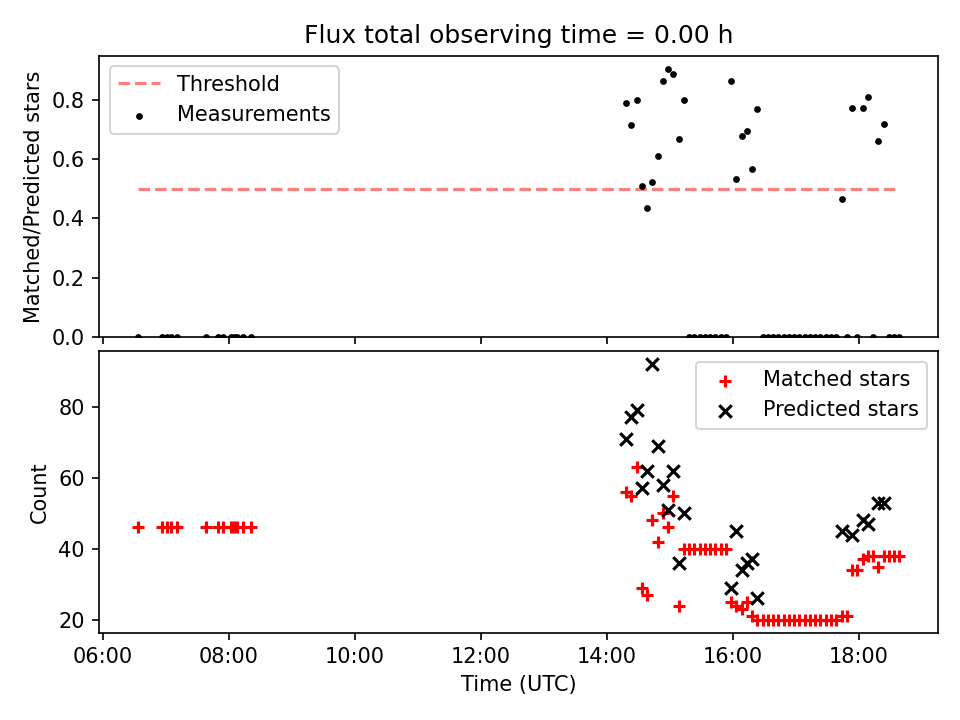 Flux total observing time = 0.00 h

Threshold
Measurements

Matched/Predicted stars

0.8
0.6
0.4
0.2
0.0

Matched stars
Predicted stars

Count

80
60
40
20

06:00
08:00
10:00
12:00
14:00
16:00
18:00

Time (UTC)